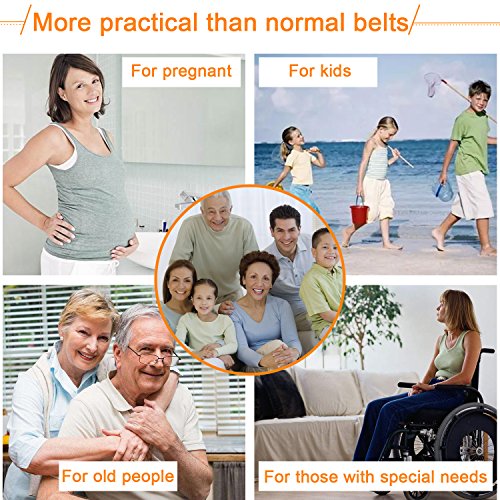 More practical than normal belts

For pregnant

For kids

For old people

For those with special needs